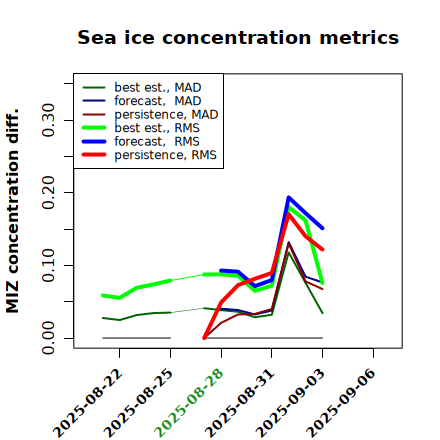 Sea ice concentration metrics

best est., MAD
forecast, MAD
persistence, MAD
best est., RMS
forecast, RMS
persistence, RMS

MIZ concentration diff.

0.00
0.10
0.20
0.30

2025-08-22
2025-08-25
2025-08-28
2025-08-31
2025-09-03
2025-09-06